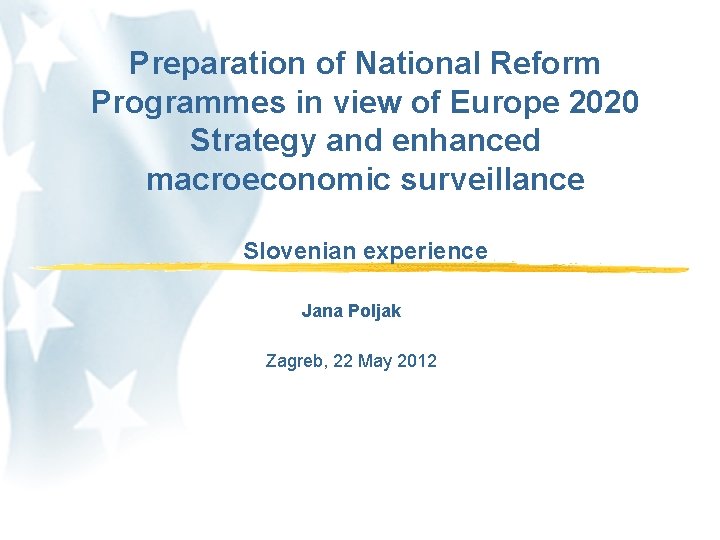 Preparation of National Reform Programmes in view of Europe 2020 Strategy and enhanced macroeconomic surveillance

Slovenian experience

Jana Poljak

Zagreb, 22 May 2012